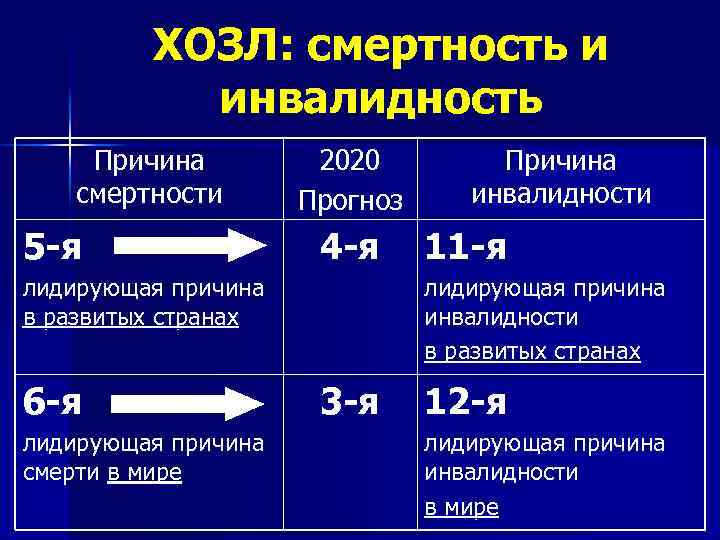 ХОЗЛ: смертность и инвалидность

| Причина смертности | 2020 Прогноз | Причина инвалидности |
|---|---|---|
| 5-я лидирующая причина в развитых странах | 4-я | 11-я лидирующая причина инвалидности в развитых странах |
| 6-я лидирующая причина смерти в мире | 3-я | 12-я лидирующая причина инвалидности в мире |